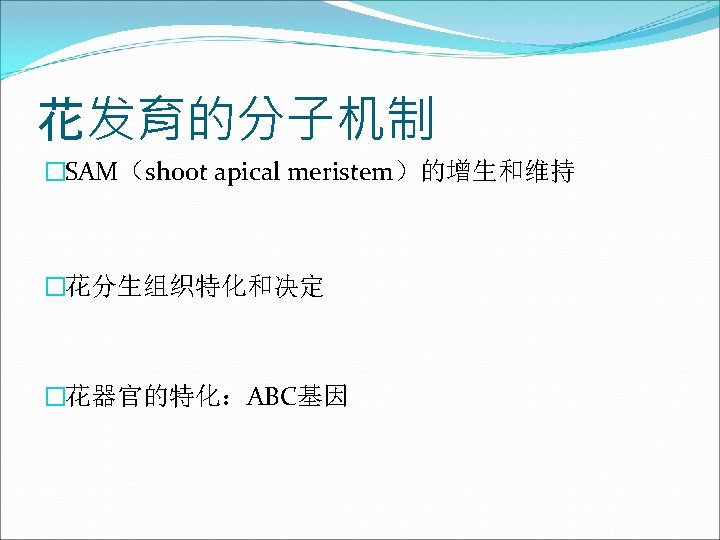 花发育的分子机制

□SAM（shoot apical meristem）的增生和维持

□花分生组织特化和决定

□花器官的特化：ABC基因